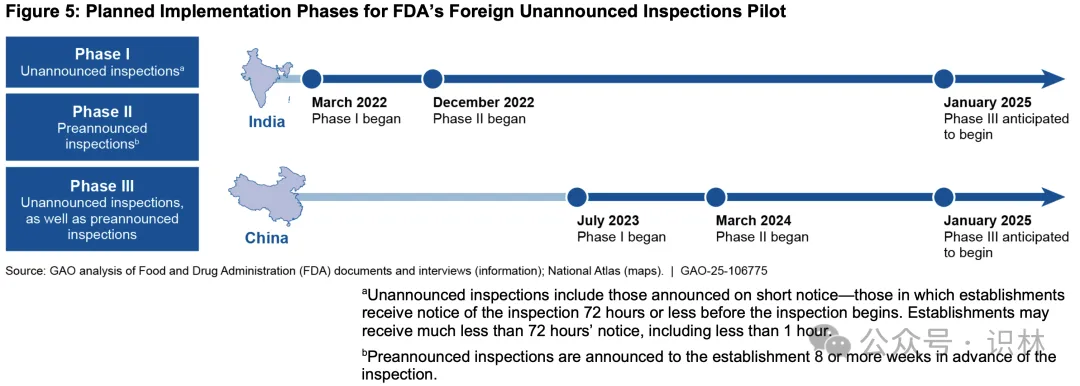 Figure 5: Planned Implementation Phases for FDA's Foreign Unannounced Inspections Pilot

Phase I
Unannounced inspections$^a$

Phase II
Preannounced inspections$^b$

Phase III
Unannounced inspections, as well as preannounced inspections

India

March 2022
Phase I began

December 2022
Phase II began

January 2025
Phase III anticipated to begin

China

July 2023
Phase I began

March 2024
Phase II began

January 2025
Phase III anticipated to begin

Source: GAO analysis of Food and Drug Administration (FDA) documents and interviews (information); National Atlas (maps). | GAO-25-106775

$^a$Unannounced inspections include those announced on short notice—those in which establishments receive notice of the inspection 72 hours or less before the inspection begins. Establishments may receive much less than 72 hours' notice, including less than 1 hour.

$^b$Preannounced inspections are announced to the establishment 8 or more weeks in advance of the inspection.

公众号 · 识林